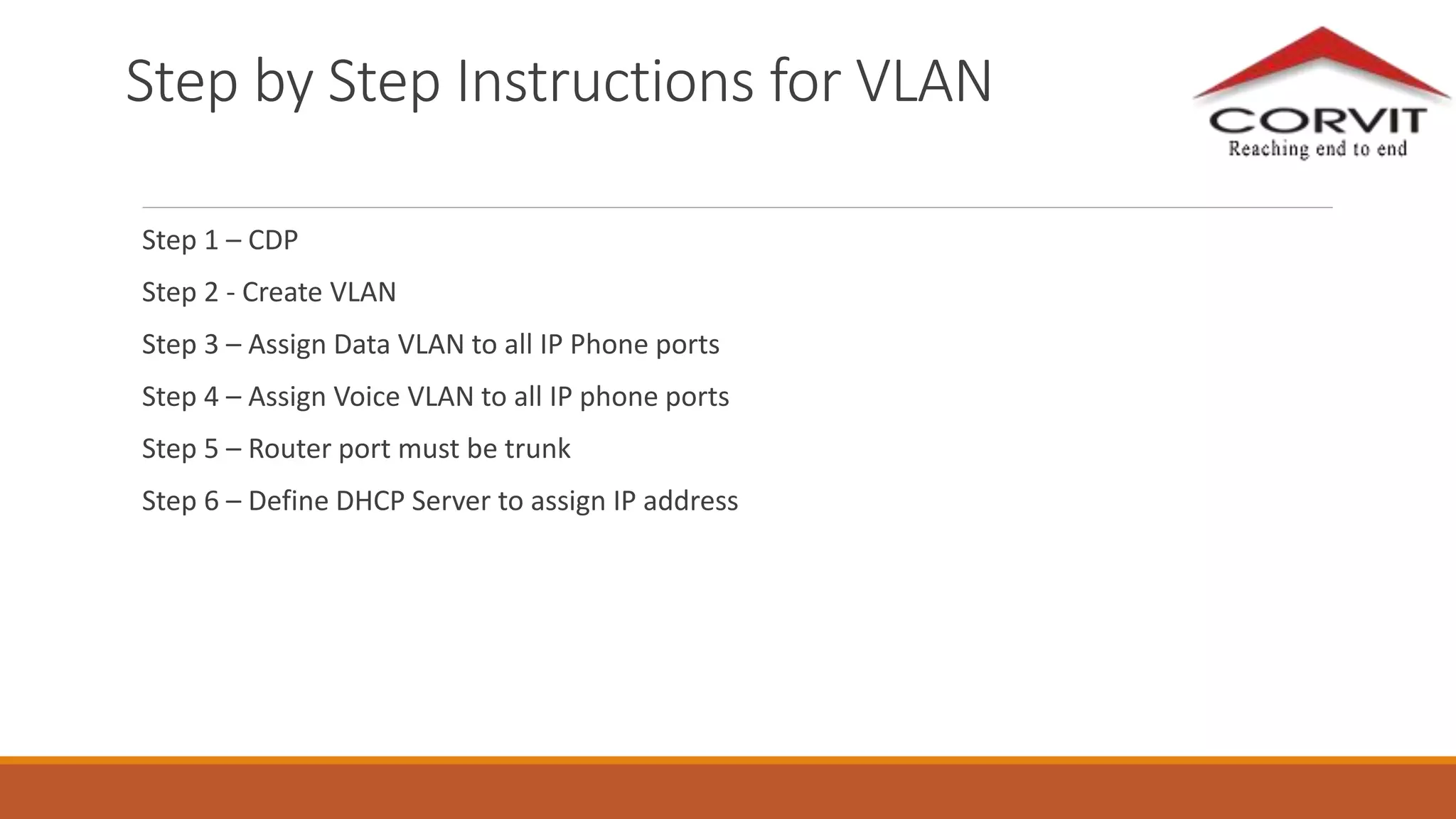 Step by Step Instructions for VLAN

CORVIT
Reaching end to end

Step 1 – CDP

Step 2 - Create VLAN

Step 3 – Assign Data VLAN to all IP Phone ports

Step 4 – Assign Voice VLAN to all IP phone ports

Step 5 – Router port must be trunk

Step 6 – Define DHCP Server to assign IP address